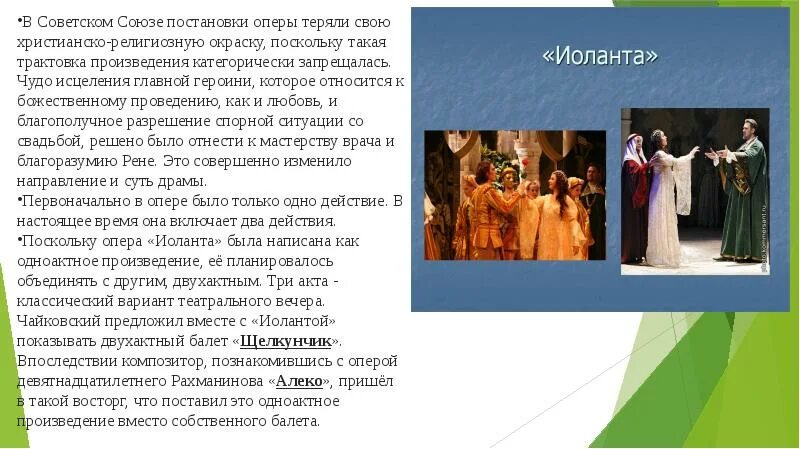 •В Советском Союзе постановки оперы теряли свою христианско-религиозную окраску, поскольку такая трактовка произведения категорически запрещалась. Чудо исцеления главной героини, которое относится к божественному проведению, как и любовь, и благополучное разрешение спорной ситуации со свадьбой, решено было отнести к мастерству врача и благоразумию Рене. Это совершенно изменило направление и суть драмы.

•Первоначально в опере было только одно действие. В настоящее время она включает два действия.

•Поскольку опера «Иоланта» была написана как одноактное произведение, её планировалось объединять с другим, двухактным. Три акта - классический вариант театрального вечера. Чайковский предложил вместе с «Иолантой» показывать двухактный балет «Щелкунчик». Впоследствии композитор, познакомившись с оперой девятнадцатилетнего Рахманинова «Алеко», пришёл в такой восторг, что поставил это одноактное произведение вместо собственного балета.

«Иоланта»